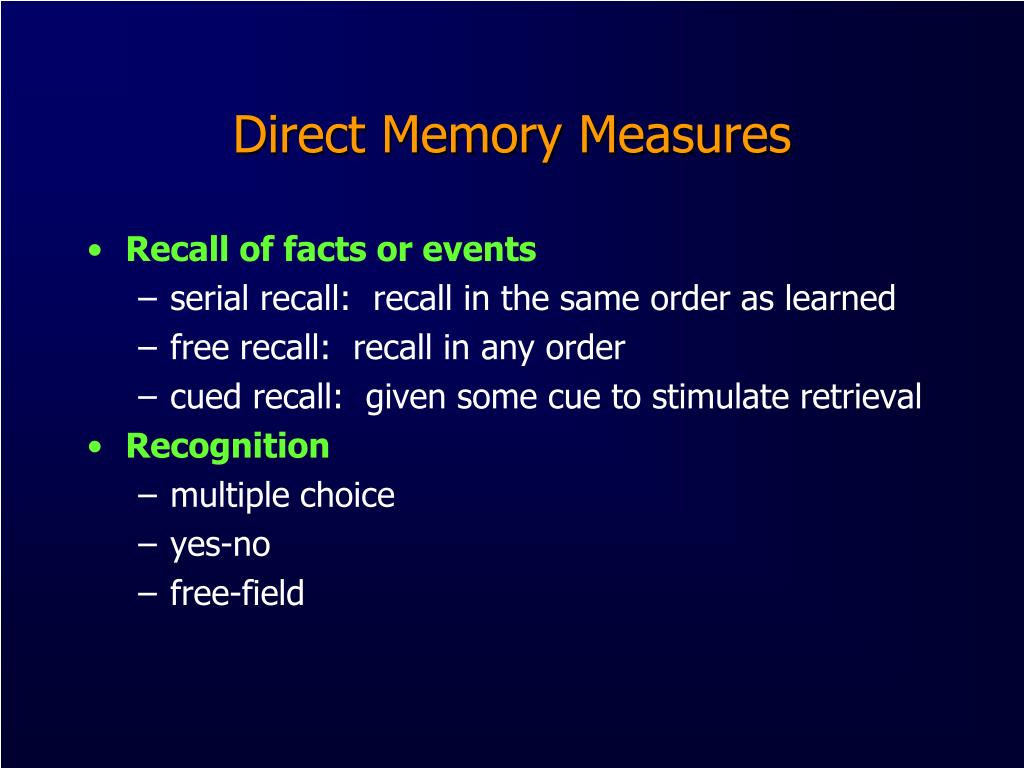 Direct Memory Measures

• Recall of facts or events
  – serial recall: recall in the same order as learned
  – free recall: recall in any order
  – cued recall: given some cue to stimulate retrieval
• Recognition
  – multiple choice
  – yes-no
  – free-field